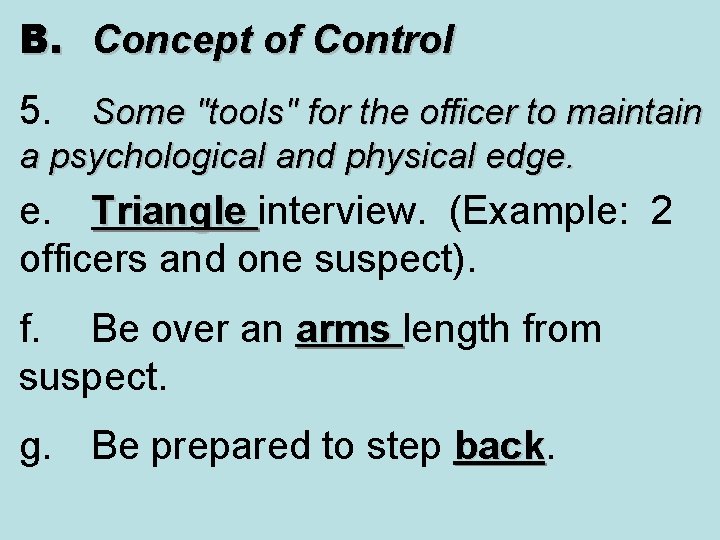 B. Concept of Control

5. Some "tools" for the officer to maintain a psychological and physical edge.

e. Triangle interview. (Example: 2 officers and one suspect).

f. Be over an arms length from suspect.

g. Be prepared to step back.